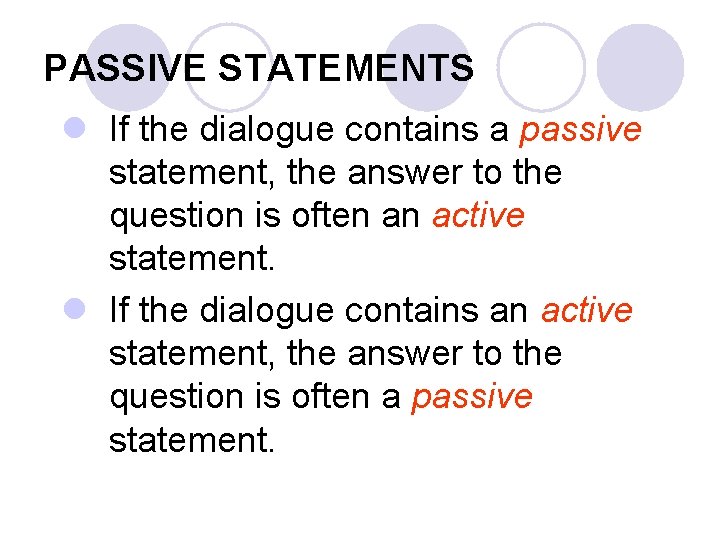 PASSIVE STATEMENTS

- If the dialogue contains a passive statement, the answer to the question is often an active statement.
- If the dialogue contains an active statement, the answer to the question is often a passive statement.